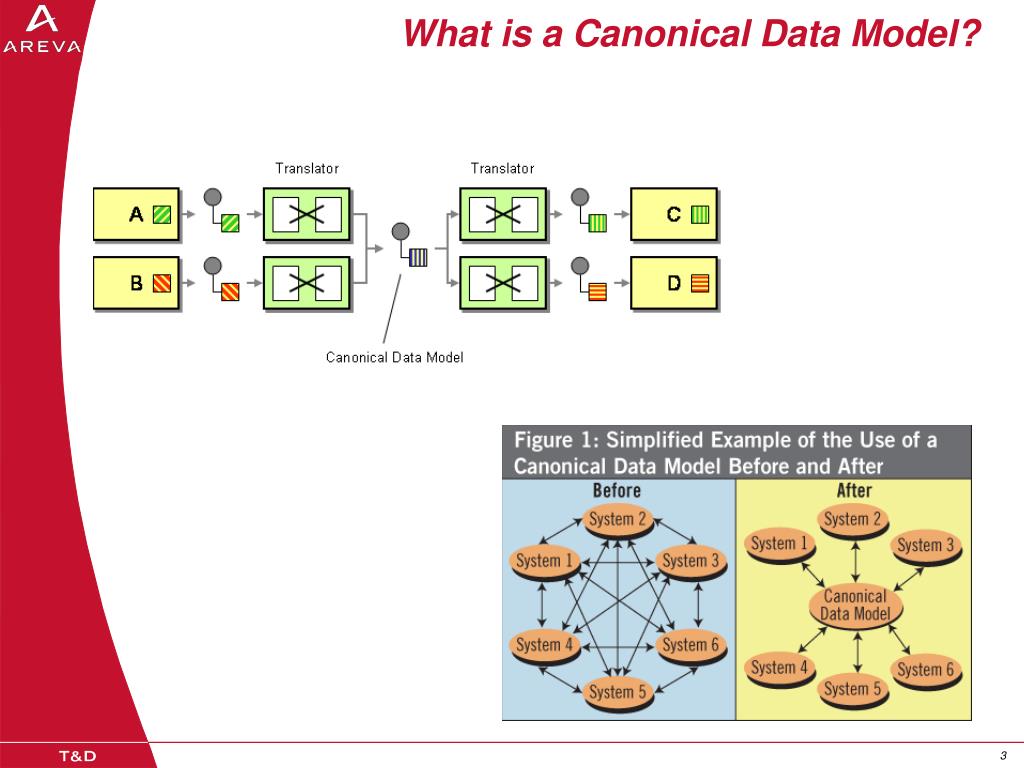 AREVA

What is a Canonical Data Model?

Translator

Translator

A

B

C

D

Canonical Data Model

Figure 1: Simplified Example of the Use of a Canonical Data Model Before and After

Before

System 2

System 1

System 3

System 4

System 6

System 5

After

System 2

System 1

System 3

Canonical Data Model

System 4

System 6

System 5

T&D

3